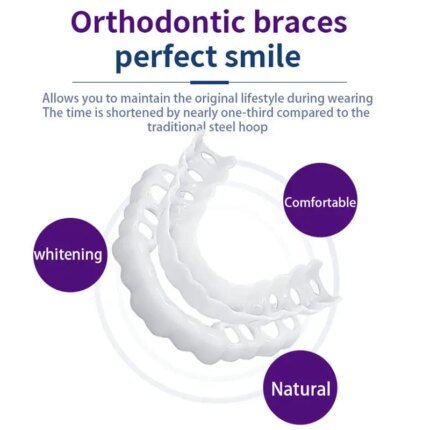 Orthodontic braces
perfect smile

Allows you to maintain the original lifestyle during wearing
The time is shortened by nearly one-third compared to the traditional steel hoop

Comfortable

whitening

Natural